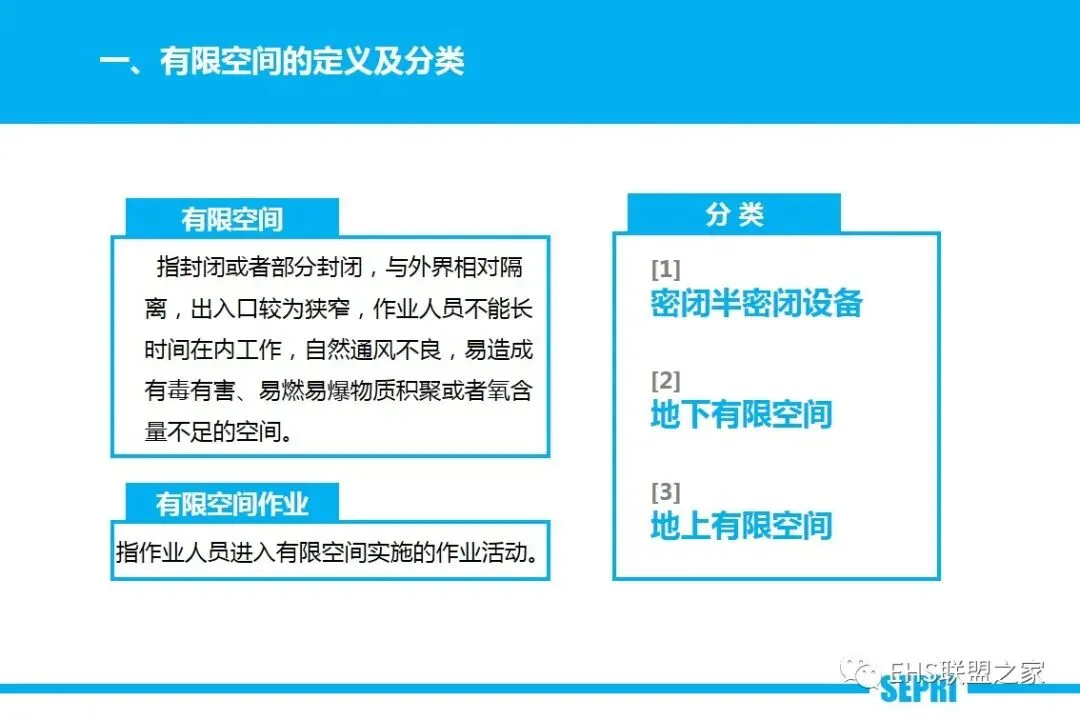 一、有限空间的定义及分类

有限空间

指封闭或者部分封闭，与外界相对隔离，出入口较为狭窄，作业人员不能长时间在内工作，自然通风不良，易造成有毒有害、易燃易爆物质积聚或者氧含量不足的空间。

有限空间作业

指作业人员进入有限空间实施的作业活动。

分 类

[1]
密闭半密闭设备

[2]
地下有限空间

[3]
地上有限空间

EHS联盟之家

SEPRI